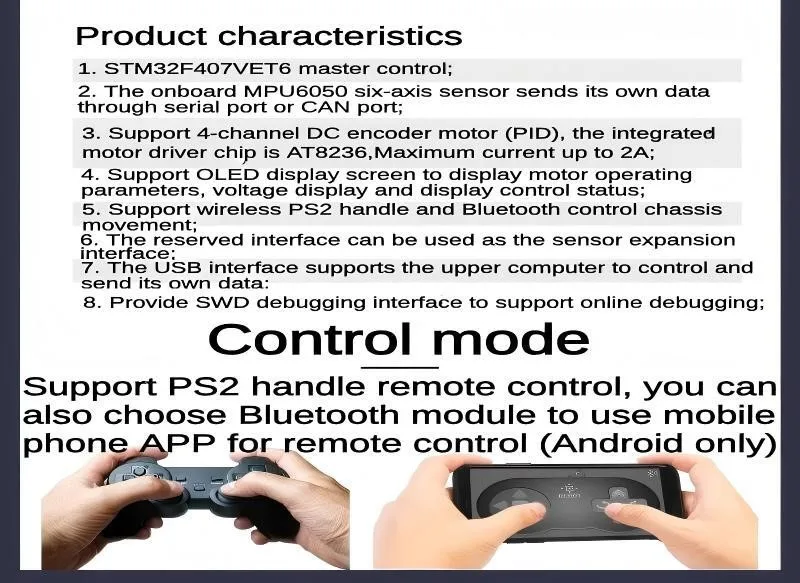 Product characteristics

1. STM32F407VET6 master control;

2. The onboard MPU6050 six-axis sensor sends its own data through serial port or CAN port;

3. Support 4-channel DC encoder motor (PID), the integrated motor driver chip is AT8236,Maximum current up to 2A;

4. Support OLED display screen to display motor operating parameters, voltage display and display control status;

5. Support wireless PS2 handle and Bluetooth control chassis movement;

6. The reserved interface can be used as the sensor expansion interface;

7. The USB interface supports the upper computer to control and send its own data:

8. Provide SWD debugging interface to support online debugging;

Control mode

Support PS2 handle remote control, you can also choose Bluetooth module to use mobile phone APP for remote control (Android only)